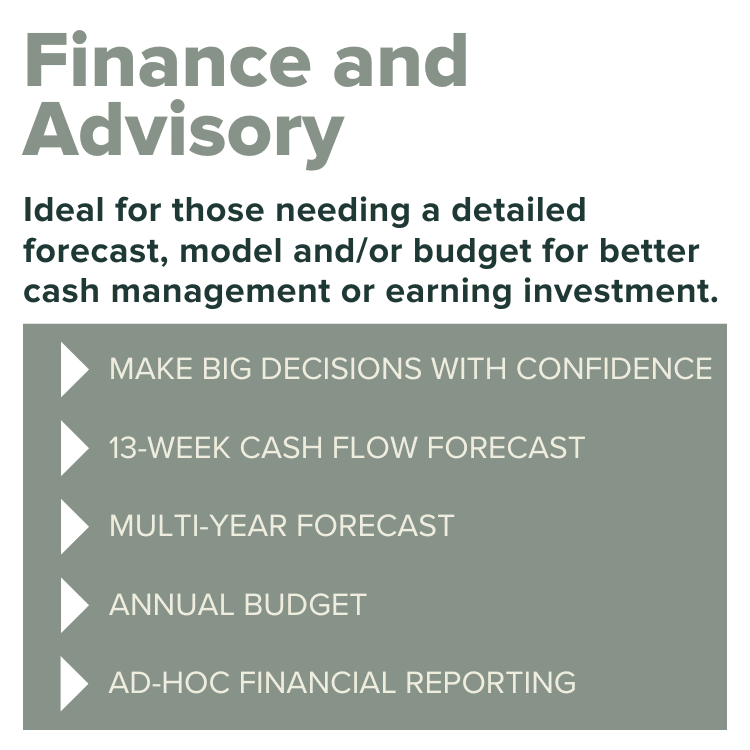 Finance and Advisory

Ideal for those needing a detailed forecast, model and/or budget for better cash management or earning investment.

MAKE BIG DECISIONS WITH CONFIDENCE

13-WEEK CASH FLOW FORECAST

MULTI-YEAR FORECAST

ANNUAL BUDGET

AD-HOC FINANCIAL REPORTING